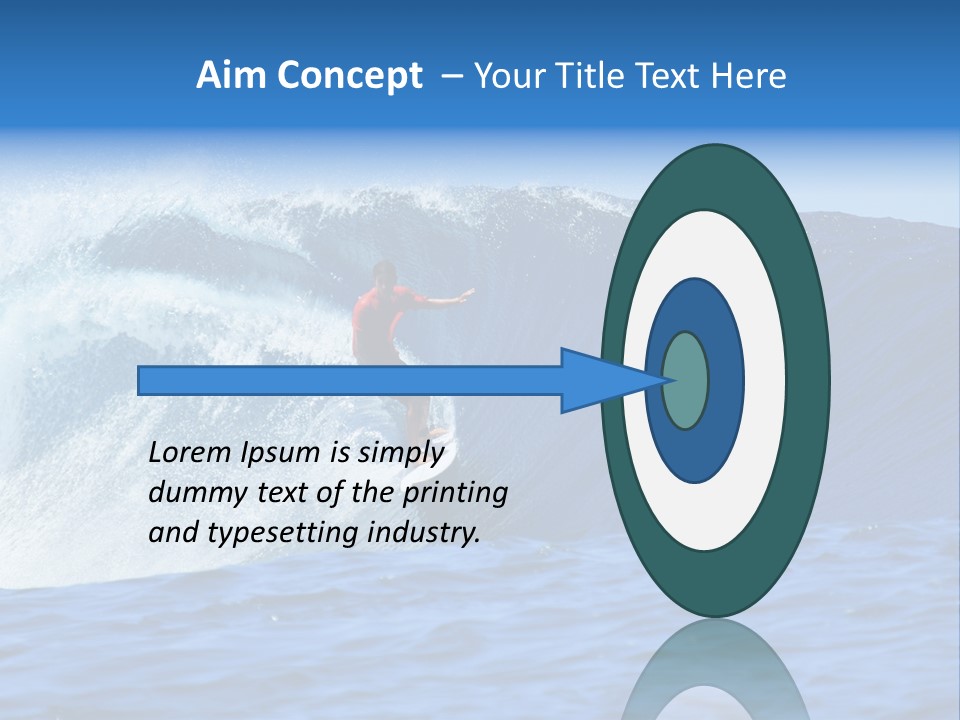 Aim Concept – Your Title Text Here

Lorem Ipsum is simply dummy text of the printing and typesetting industry.